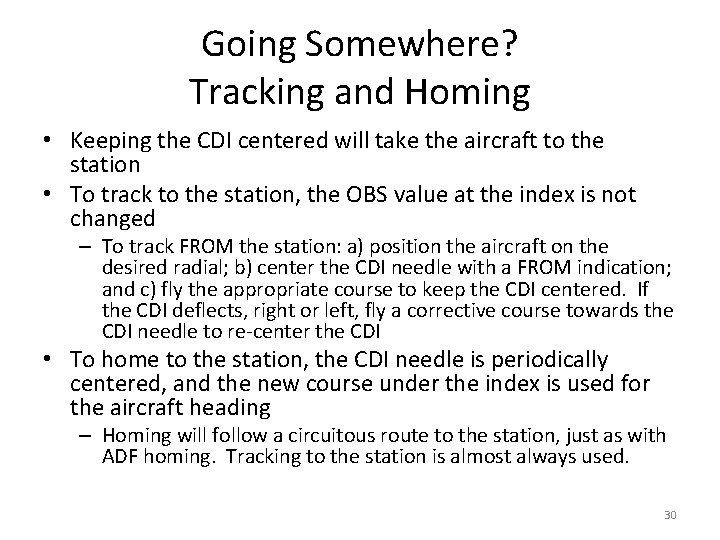 Going Somewhere?
Tracking and Homing

• Keeping the CDI centered will take the aircraft to the station
• To track to the station, the OBS value at the index is not changed
– To track FROM the station: a) position the aircraft on the desired radial; b) center the CDI needle with a FROM indication; and c) fly the appropriate course to keep the CDI centered. If the CDI deflects, right or left, fly a corrective course towards the CDI needle to re-center the CDI
• To home to the station, the CDI needle is periodically centered, and the new course under the index is used for the aircraft heading
– Homing will follow a circuitous route to the station, just as with ADF homing. Tracking to the station is almost always used.

30